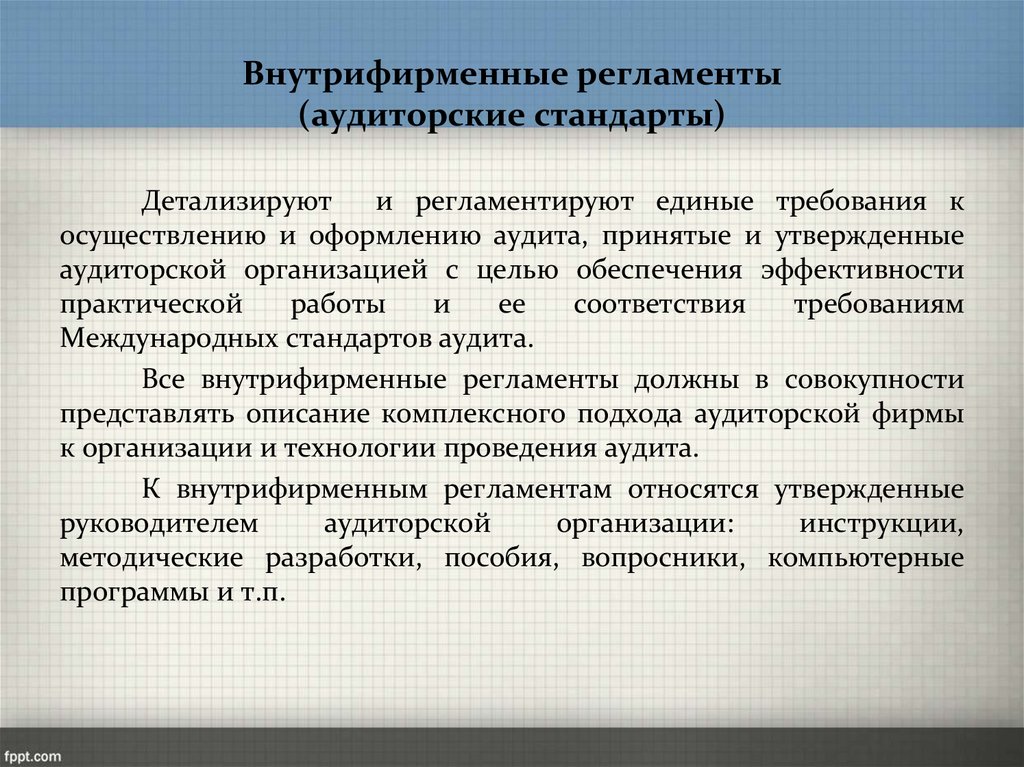 Внутрифирменные регламенты
(аудиторские стандарты)

Детализируют и регламентируют единые требования к осуществлению и оформлению аудита, принятые и утвержденные аудиторской организацией с целью обеспечения эффективности практической работы и ее соответствия требованиям Международных стандартов аудита.

Все внутрифирменные регламенты должны в совокупности представлять описание комплексного подхода аудиторской фирмы к организации и технологии проведения аудита.

К внутрифирменным регламентам относятся утвержденные руководителем аудиторской организации: инструкции, методические разработки, пособия, вопросники, компьютерные программы и т.п.

fppt.com